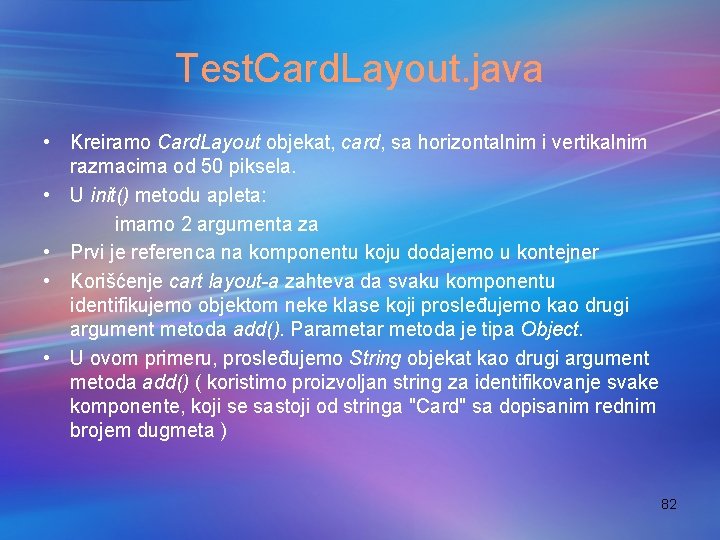 TestCardLayout.java

• Kreiramo CardLayout objekat, card, sa horizontalnim i vertikalnim razmacima od 50 piksela.
• U init() metodu apleta:
imamo 2 argumenta za
• Prvi je referenca na komponentu koju dodajemo u kontejner
• Korišćenje cart layout-a zahteva da svaku komponentu identifikujemo objektom neke klase koji prosleđujemo kao drugi argument metoda add(). Parametar metoda je tipa Object.
• U ovom primeru, prosleđujemo String objekat kao drugi argument metoda add() ( koristimo proizvoljan string za identifikovanje svake komponente, koji se sastoji od stringa "Card" sa dopisanim rednim brojem dugmeta )

82